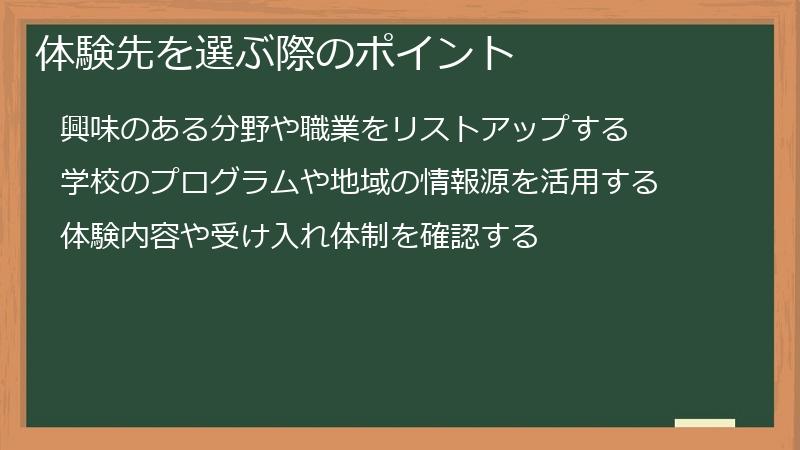 体験先を選ぶ際のポイント

興味のある分野や職業をリストアップする

学校のプログラムや地域の情報源を活用する

体験内容や受け入れ体制を確認する